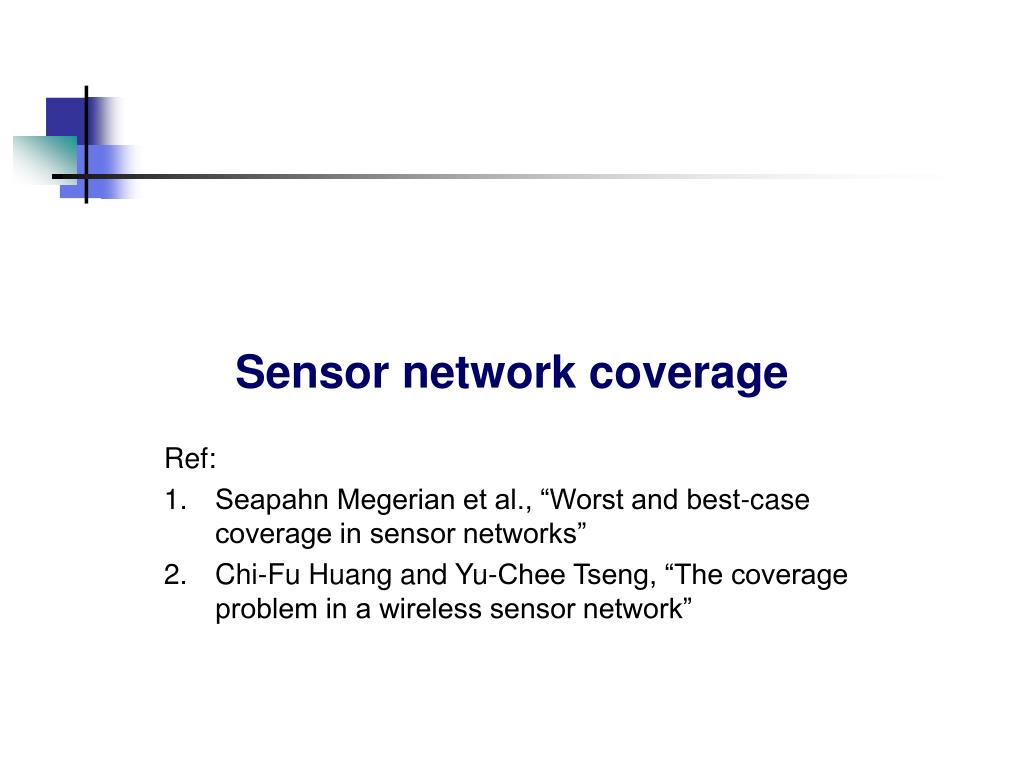 Sensor network coverage

Ref:

1. Seapahn Megerian et al., “Worst and best-case coverage in sensor networks”
2. Chi-Fu Huang and Yu-Chee Tseng, “The coverage problem in a wireless sensor network”